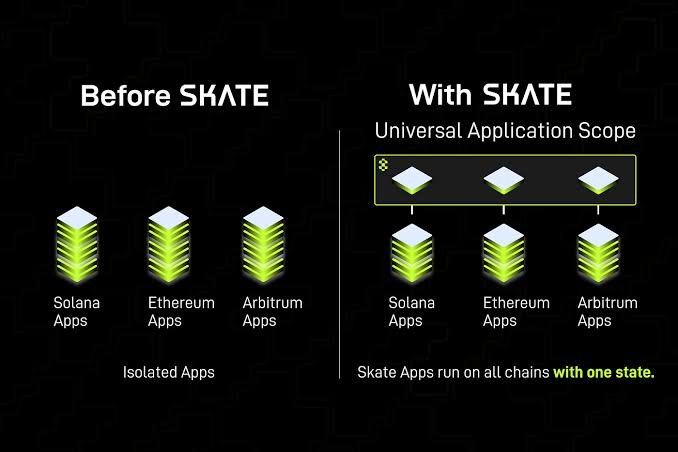 Before SKATE

Solana Apps

Ethereum Apps

Arbitrum Apps

Isolated Apps

With SKATE

Universal Application Scope

Solana Apps

Ethereum Apps

Arbitrum Apps

Skate Apps run on all chains with one state.